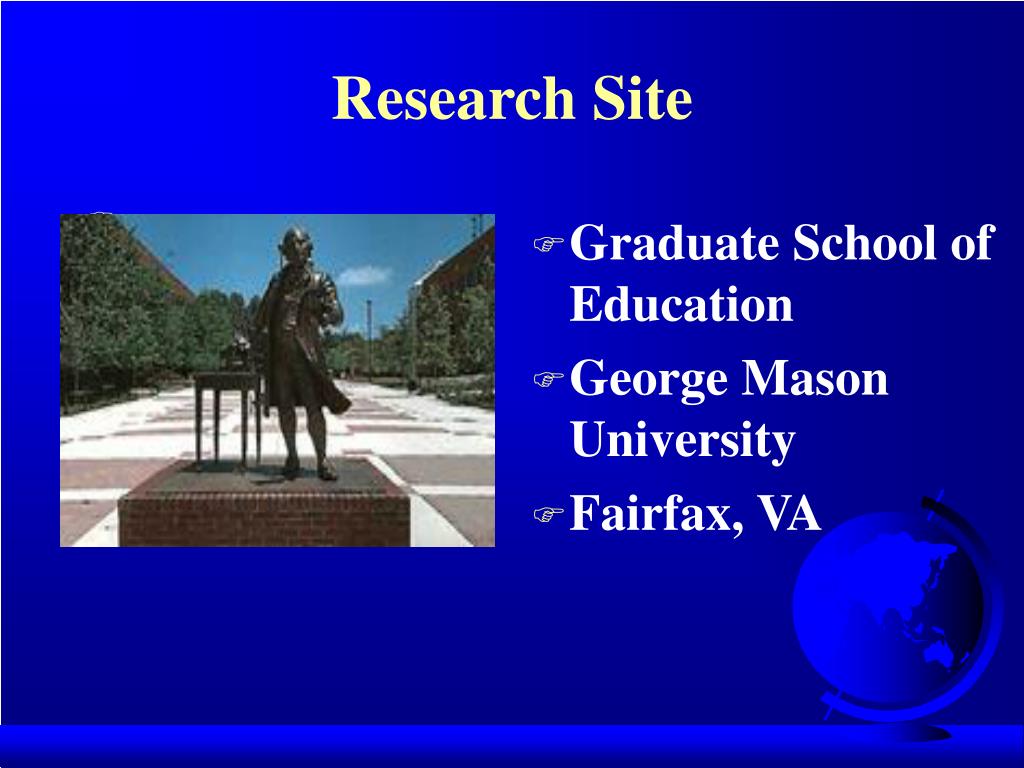 Research Site

Graduate School of Education

George Mason University

Fairfax, VA